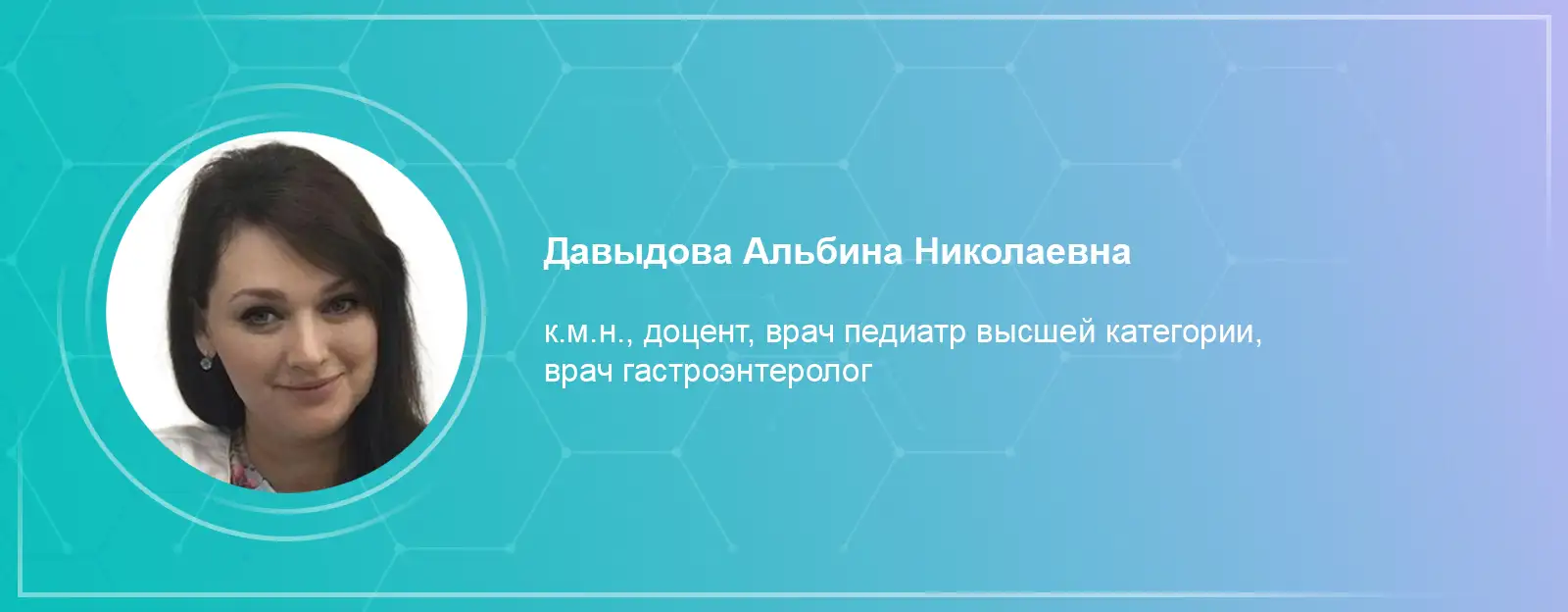 Давыдова Альбина Николаевна

к.м.н., доцент, врач педиатр высшей категории, врач гастроэнтеролог